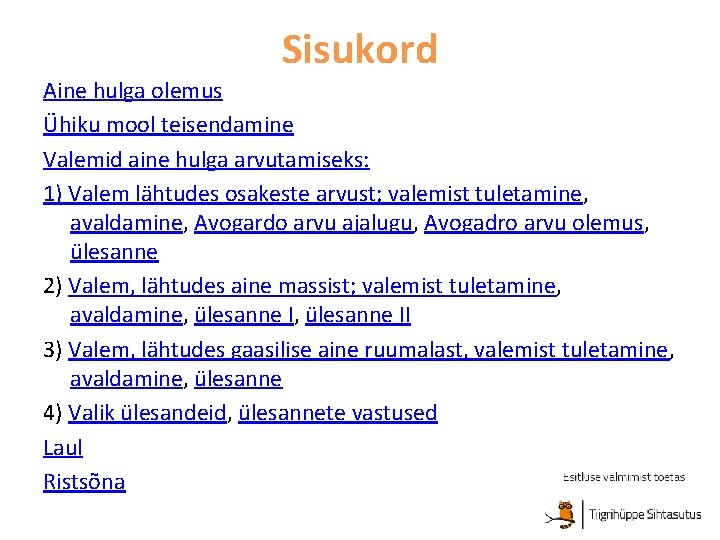 Sisukord

Aine hulga olemus

Ühiku mool teisendamine

Valemid aine hulga arvutamiseks:

1) Valem lähtudes osakeste arvust; valemist tuletamine, avaldamine, Avogardo arvu ajalugu, Avogadro arvu olemus, ülesanne

2) Valem, lähtudes aine massist; valemist tuletamine, avaldamine, ülesanne I, ülesanne II

3) Valem, lähtudes gaasilise aine ruumalast, valemist tuletamine, avaldamine, ülesanne

4) Valik ülesandeid, ülesannete vastused

Laul

Ristsõna

Esitluse valmimist toetas

Tiigrihüppe Sihtasutus